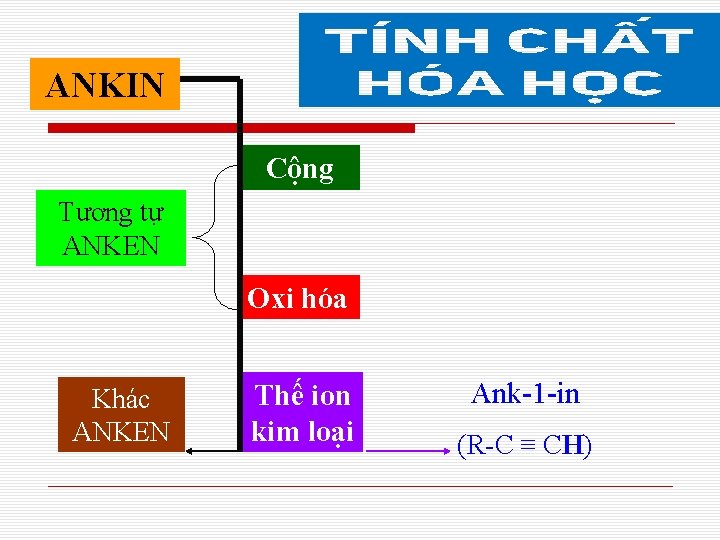 TÍNH CHẤT HÓA HỌC

ANKIN

Cộng

Tương tự ANKEN

Oxi hóa

Khác ANKEN

Thế ion kim loại

Ank-1-in

(R-C ≡ CH)